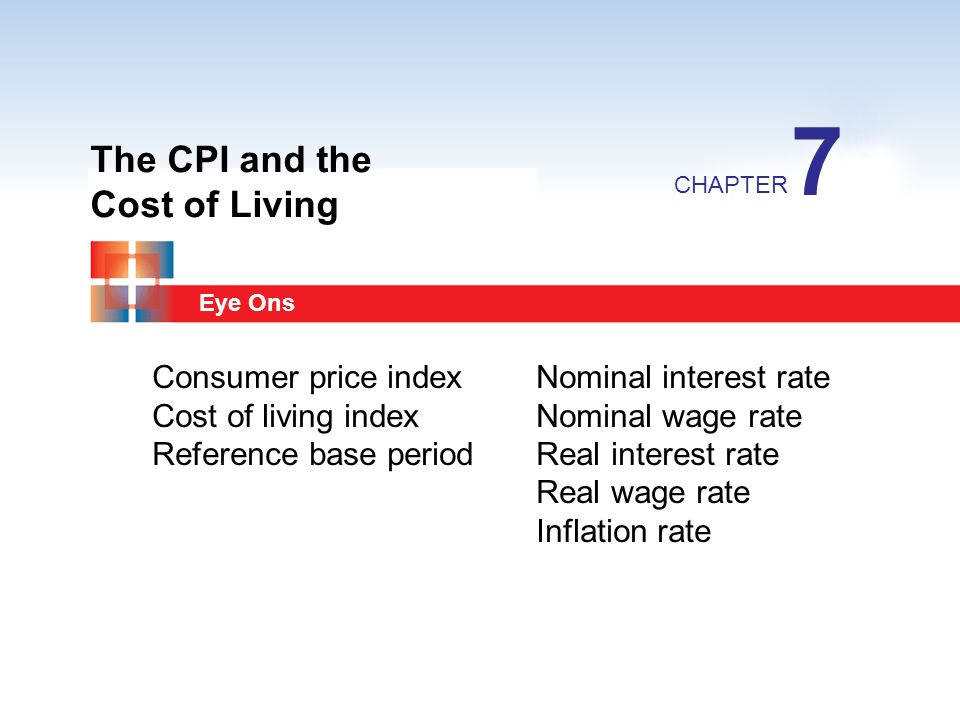 The CPI and the Cost of Living

CHAPTER 7

Eye Ons

Consumer price index
Cost of living index
Reference base period

Nominal interest rate
Nominal wage rate
Real interest rate
Real wage rate
Inflation rate